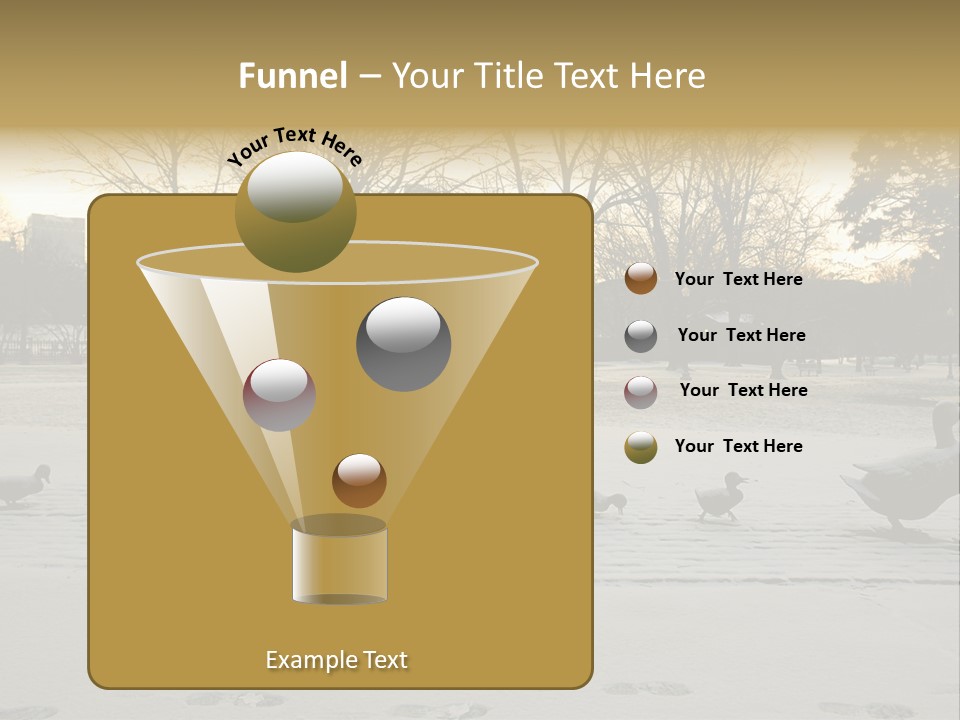 Funnel – Your Title Text Here

Your Text Here

Your Text Here

Your Text Here

Your Text Here

Your Text Here

Example Text